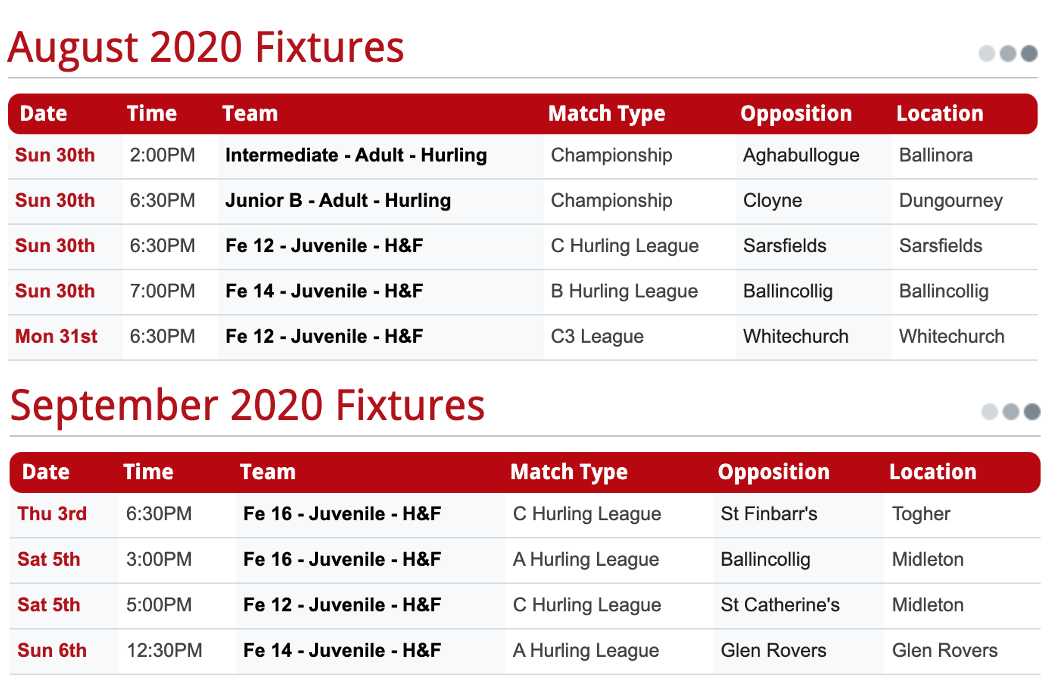 August 2020 Fixtures

| Date | Time | Team | Match Type | Opposition | Location |
|---|---|---|---|---|---|
| Sun 30th | 2:00PM | Intermediate - Adult - Hurling | Championship | Aghabullogue | Ballinora |
| Sun 30th | 6:30PM | Junior B - Adult - Hurling | Championship | Cloyne | Dungourney |
| Sun 30th | 6:30PM | Fe 12 - Juvenile - H&F | C Hurling League | Sarsfields | Sarsfields |
| Sun 30th | 7:00PM | Fe 14 - Juvenile - H&F | B Hurling League | Ballincollig | Ballincollig |
| Mon 31st | 6:30PM | Fe 12 - Juvenile - H&F | C3 League | Whitechurch | Whitechurch |

September 2020 Fixtures

| Date | Time | Team | Match Type | Opposition | Location |
|---|---|---|---|---|---|
| Thu 3rd | 6:30PM | Fe 16 - Juvenile - H&F | C Hurling League | St Finbarr's | Togher |
| Sat 5th | 3:00PM | Fe 16 - Juvenile - H&F | A Hurling League | Ballincollig | Midleton |
| Sat 5th | 5:00PM | Fe 12 - Juvenile - H&F | C Hurling League | St Catherine's | Midleton |
| Sun 6th | 12:30PM | Fe 14 - Juvenile - H&F | A Hurling League | Glen Rovers | Glen Rovers |